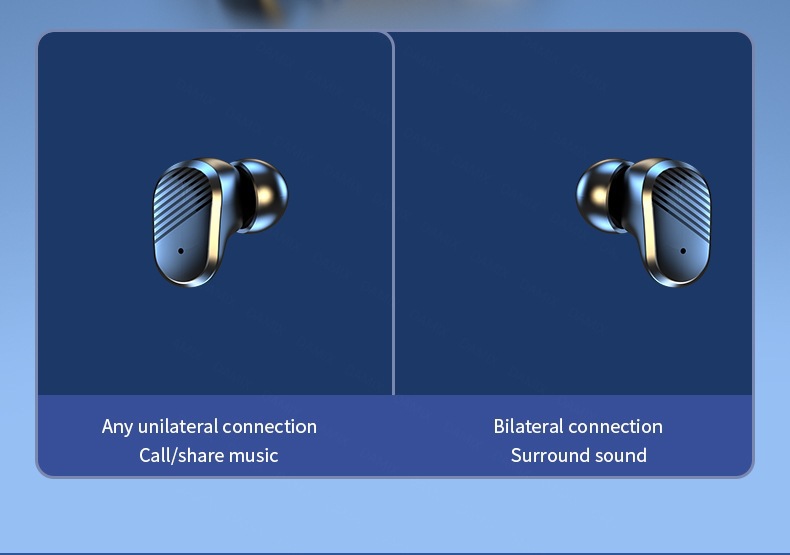 Any unilateral connection
Call/share music

Bilateral connection
Surround sound